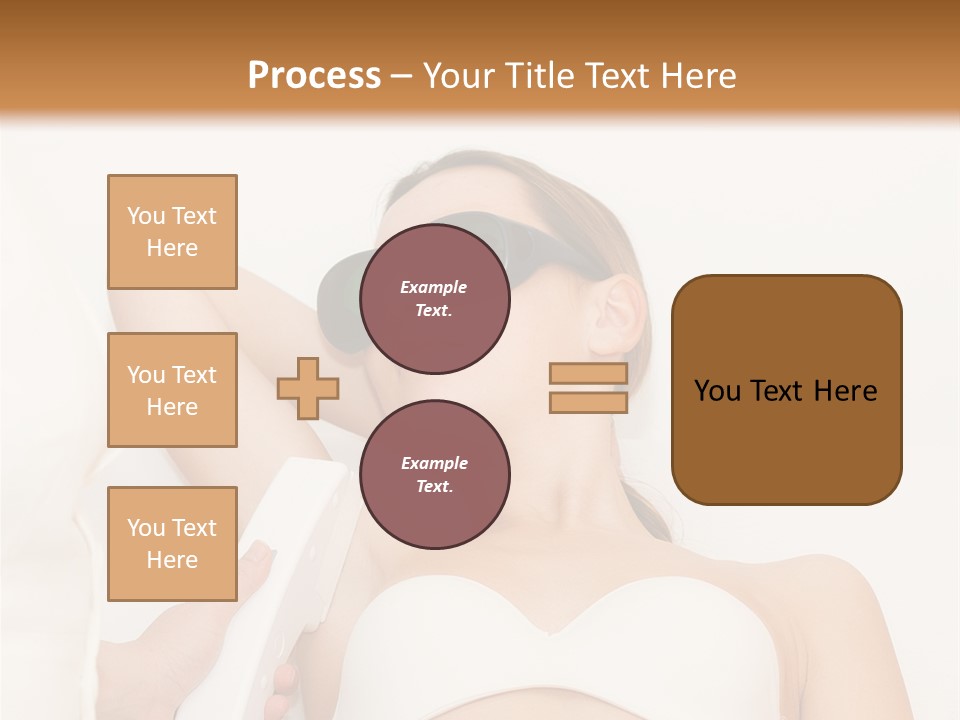 Process – Your Title Text Here

You Text Here

You Text Here

You Text Here

Example Text.

Example Text.

You Text Here